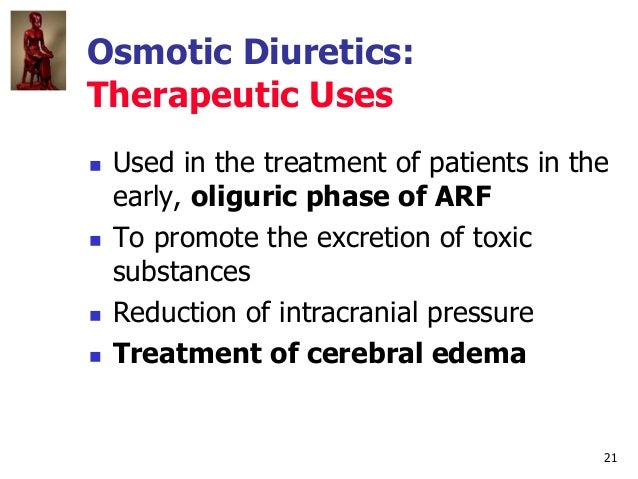 Osmotic Diuretics:
Therapeutic Uses

- Used in the treatment of patients in the early, oliguric phase of ARF
- To promote the excretion of toxic substances
- Reduction of intracranial pressure
- Treatment of cerebral edema

21